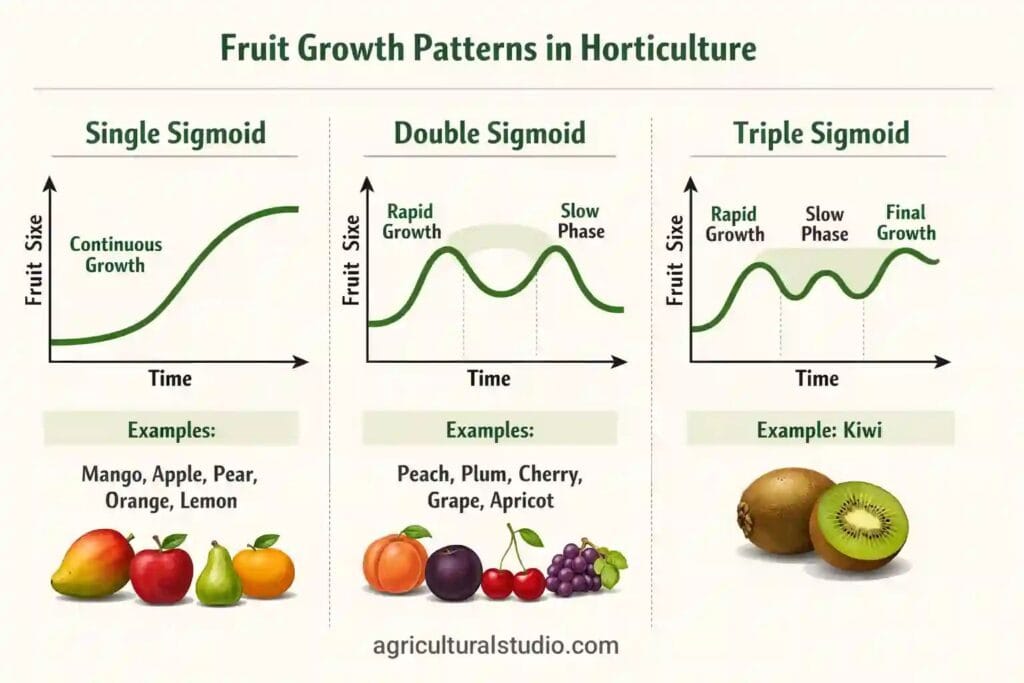 Fruit Growth Patterns in Horticulture

Single Sigmoid

Fruit Sixe

Continuous Growth

Time

Examples:

Mango, Apple, Pear, Orange, Lemon

Double Sigmoid

Fruit Sixe

Rapid Growth

Slow Phase

Time

Examples:

Peach, Plum, Cherry, Grape, Apricot

Triple Sigmoid

Fruit Sixe

Rapid Growth

Slow Phase

Final Growth

Time

Example: Kiwi

agriculturalstudio.com